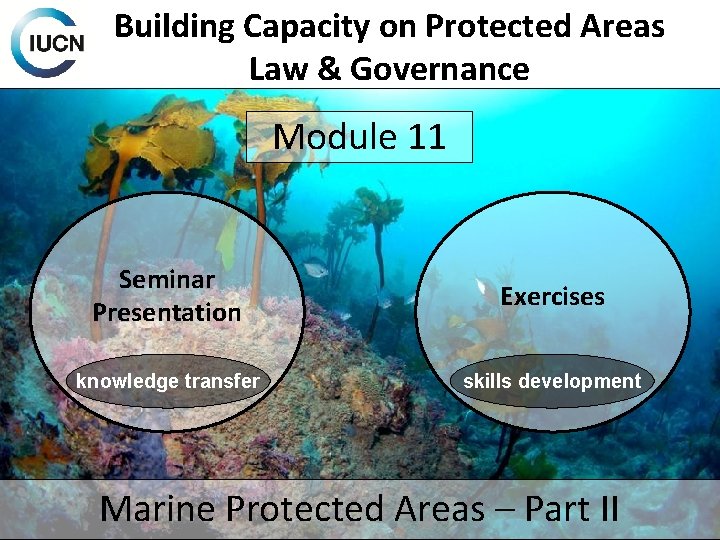 IUCN

Building Capacity on Protected Areas Law & Governance

Module 11

Seminar Presentation

knowledge transfer

Exercises

skills development

Marine Protected Areas – Part II